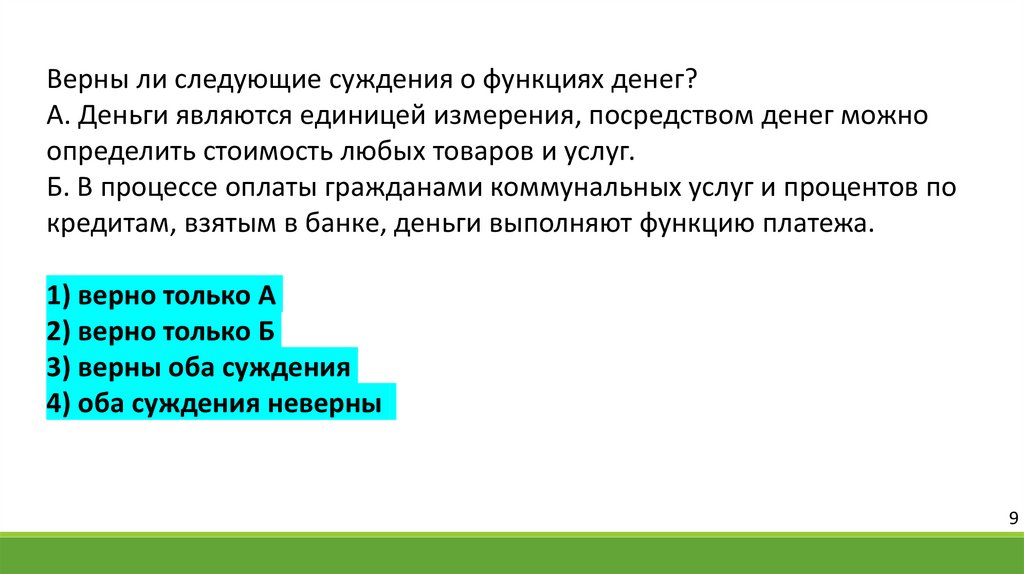 Верны ли следующие суждения о функциях денег?
А. Деньги являются единицей измерения, посредством денег можно определить стоимость любых товаров и услуг.
Б. В процессе оплаты гражданами коммунальных услуг и процентов по кредитам, взятым в банке, деньги выполняют функцию платежа.

1) верно только А
2) верно только Б
3) верны оба суждения
4) оба суждения неверны

9